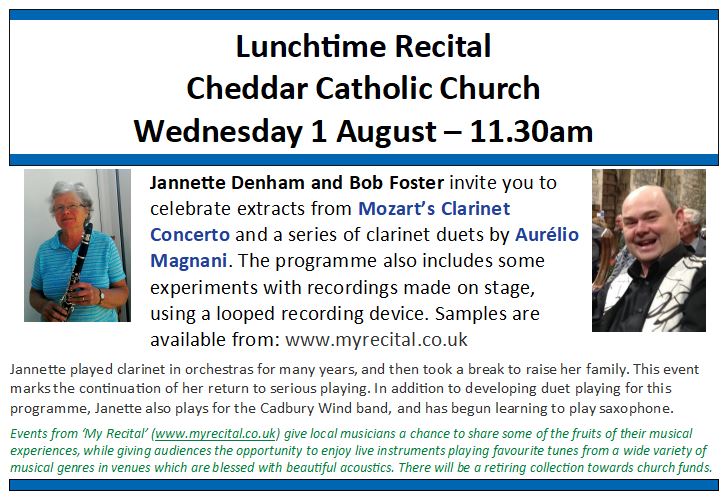 Lunchtime Recital
Cheddar Catholic Church
Wednesday 1 August – 11.30am

Jannette Denham and Bob Foster invite you to celebrate extracts from Mozart's Clarinet Concerto and a series of clarinet duets by Aurélio Magnani. The programme also includes some experiments with recordings made on stage, using a looped recording device. Samples are available from: www.myrecital.co.uk

Jannette played clarinet in orchestras for many years, and then took a break to raise her family. This event marks the continuation of her return to serious playing. In addition to developing duet playing for this programme, Janette also plays for the Cadbury Wind band, and has begun learning to play saxophone.

Events from 'My Recital' (www.myrecital.co.uk) give local musicians a chance to share some of the fruits of their musical experiences, while giving audiences the opportunity to enjoy live instruments playing favourite tunes from a wide variety of musical genres in venues which are blessed with beautiful acoustics. There will be a retiring collection towards church funds.